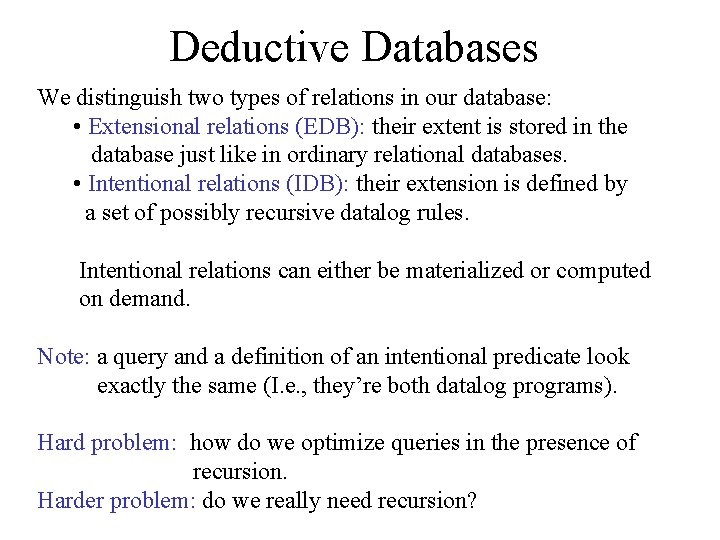 Deductive Databases

We distinguish two types of relations in our database:

• Extensional relations (EDB): their extent is stored in the database just like in ordinary relational databases.

• Intentional relations (IDB): their extension is defined by a set of possibly recursive datalog rules.

Intentional relations can either be materialized or computed on demand.

Note: a query and a definition of an intentional predicate look exactly the same (I.e., they're both datalog programs).

Hard problem: how do we optimize queries in the presence of recursion.

Harder problem: do we really need recursion?